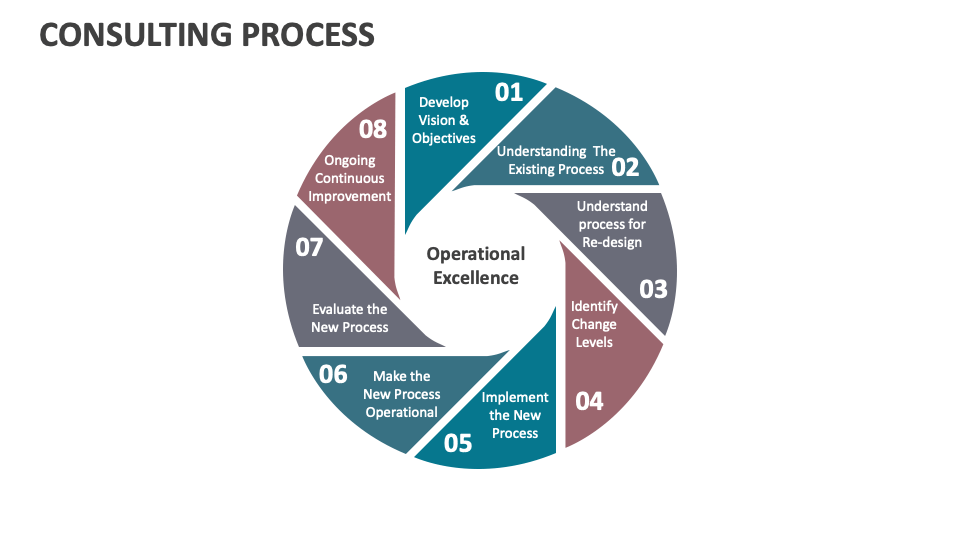 CONSULTING PROCESS

01
Develop Vision & Objectives

02
Understanding The Existing Process

03
Understand process for Re-design

04
Identify Change Levels

05
Implement the New Process

06
Make the New Process Operational

07
Evaluate the New Process

08
Ongoing Continuous Improvement

Operational Excellence